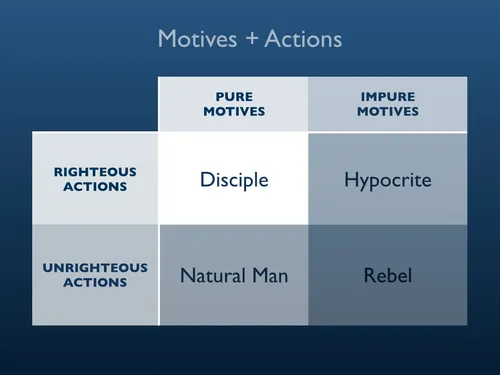 Motives + Actions

| | PURE MOTIVES | IMPURE MOTIVES |
|---|---|---|
| RIGHTEOUS ACTIONS | Disciple | Hypocrite |
| UNRIGHTEOUS ACTIONS | Natural Man | Rebel |